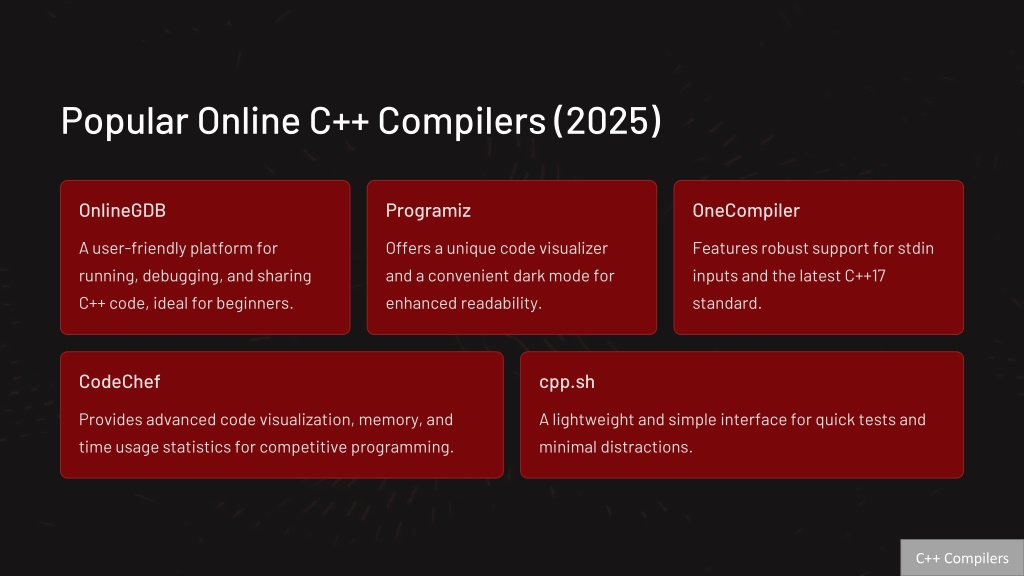 Popular Online C++ Compilers (2025)

OnlineGDB

A user-friendly platform for running, debugging, and sharing C++ code, ideal for beginners.

Programiz

Offers a unique code visualizer and a convenient dark mode for enhanced readability.

OneCompiler

Features robust support for stdin inputs and the latest C++17 standard.

CodeChef

Provides advanced code visualization, memory, and time usage statistics for competitive programming.

cpp.sh

A lightweight and simple interface for quick tests and minimal distractions.

C++ Compilers